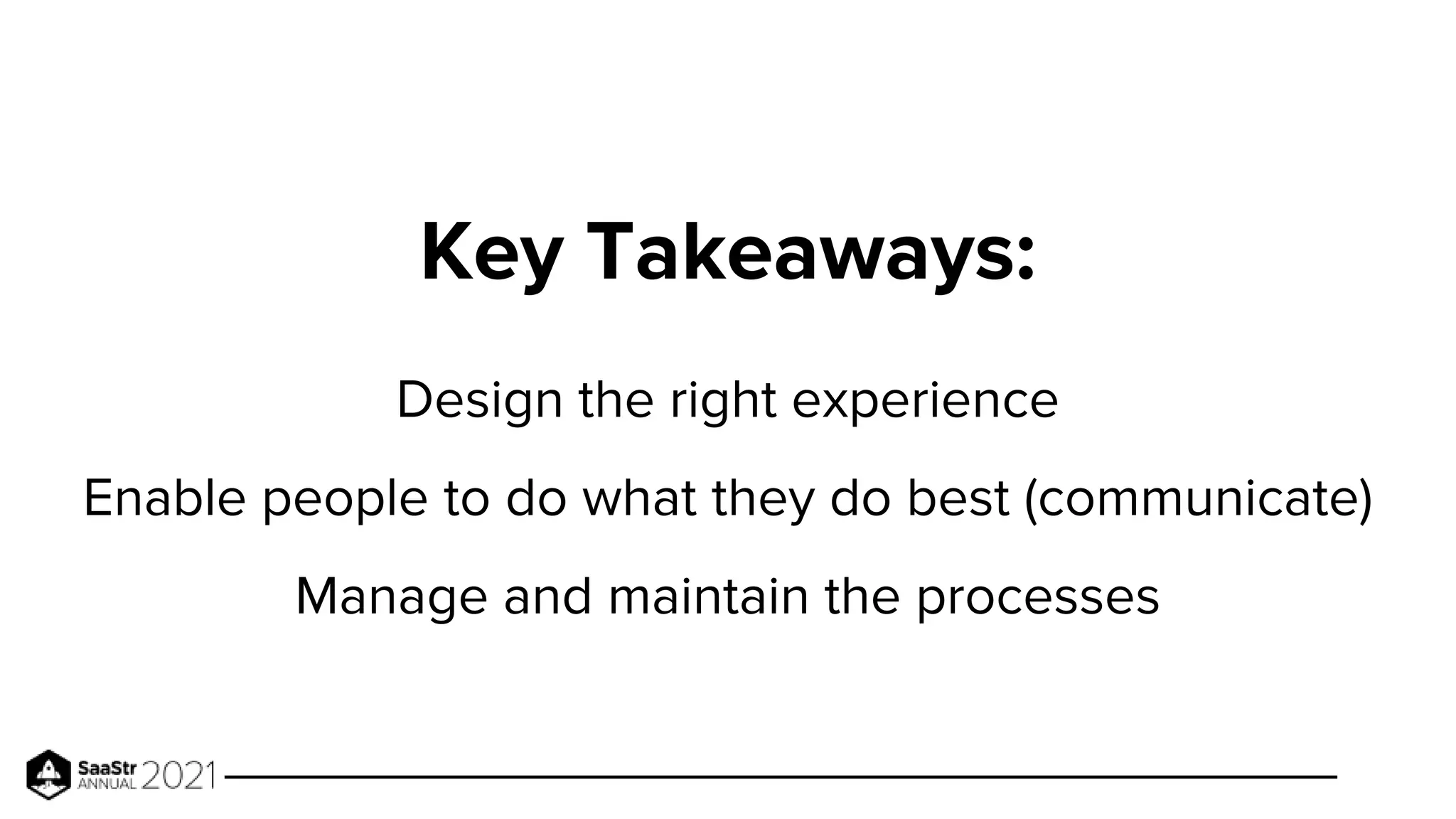 Key Takeaways:

Design the right experience

Enable people to do what they do best (communicate)

Manage and maintain the processes

SaaStr ANNUAL 2021